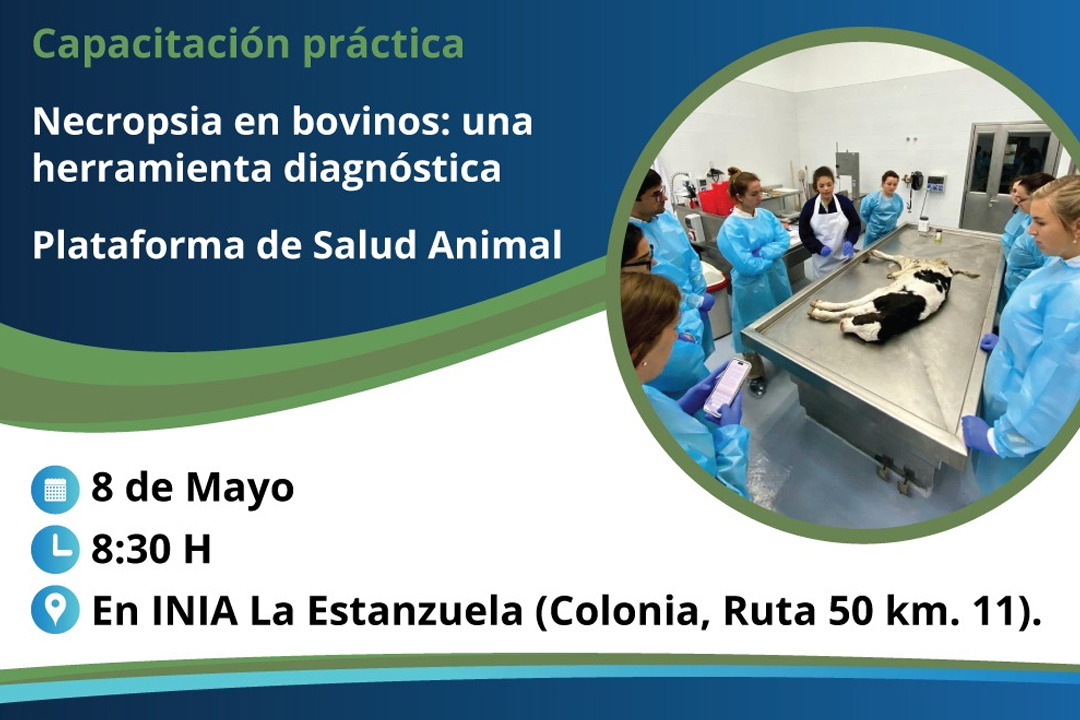 Capacitación práctica

Necropsia en bovinos: una herramienta diagnóstica

Plataforma de Salud Animal

8 de Mayo

8:30 H

En INIA La Estanzuela (Colonia, Ruta 50 km. 11).